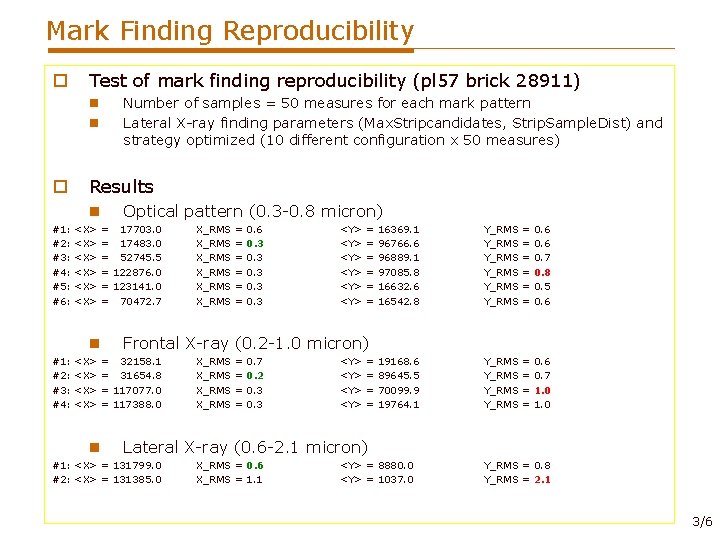 Mark Finding Reproducibility

Test of mark finding reproducibility (pl57 brick 28911)

Number of samples = 50 measures for each mark pattern

Lateral X-ray finding parameters (MaxStripcandidates, StripSampleDist) and strategy optimized (10 different configuration x 50 measures)

Results

Optical pattern (0.3-0.8 micron)

#1: <X> = 17703.0 X_RMS = 0.6 <Y> = 16369.1 Y_RMS = 0.6
#2: <X> = 17483.0 X_RMS = 0.3 <Y> = 96766.6 Y_RMS = 0.6
#3: <X> = 52745.5 X_RMS = 0.3 <Y> = 96889.1 Y_RMS = 0.7
#4: <X> = 122876.0 X_RMS = 0.3 <Y> = 97085.8 Y_RMS = 0.8
#5: <X> = 123141.0 X_RMS = 0.3 <Y> = 16632.6 Y_RMS = 0.5
#6: <X> = 70472.7 X_RMS = 0.3 <Y> = 16542.8 Y_RMS = 0.6

Frontal X-ray (0.2-1.0 micron)

#1: <X> = 32158.1 X_RMS = 0.7 <Y> = 19168.6 Y_RMS = 0.6
#2: <X> = 31654.8 X_RMS = 0.2 <Y> = 89645.5 Y_RMS = 0.7
#3: <X> = 117077.0 X_RMS = 0.3 <Y> = 70099.9 Y_RMS = 1.0
#4: <X> = 117388.0 X_RMS = 0.3 <Y> = 19764.1 Y_RMS = 1.0

Lateral X-ray (0.6-2.1 micron)

#1: <X> = 131799.0 X_RMS = 0.6 <Y> = 8880.0 Y_RMS = 0.8
#2: <X> = 131385.0 X_RMS = 1.1 <Y> = 1037.0 Y_RMS = 2.1

3/6